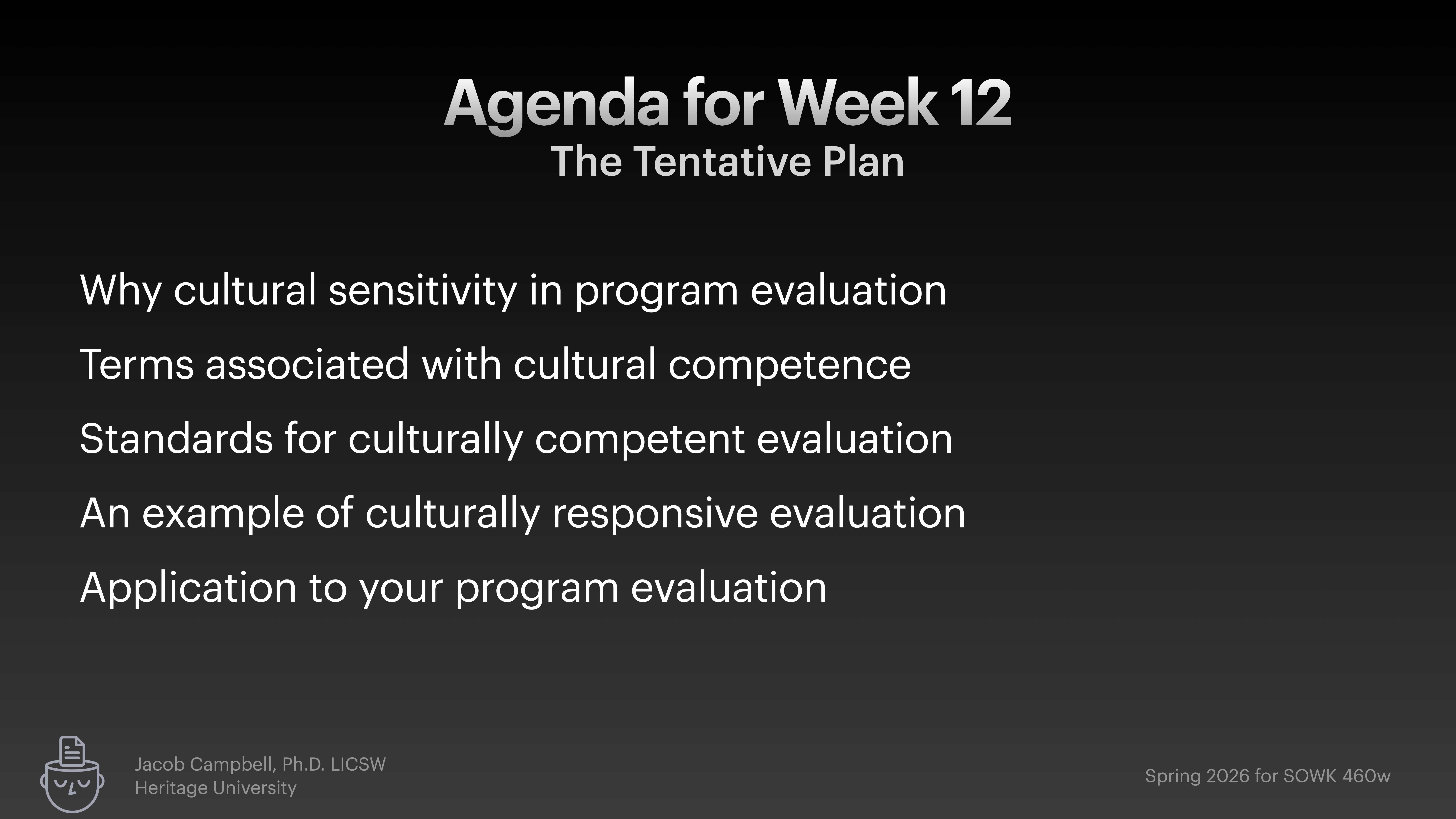 Agenda for Week 12
The Tentative Plan

Why cultural sensitivity in program evaluation

Terms associated with cultural competence

Standards for culturally competent evaluation

An example of culturally responsive evaluation

Application to your program evaluation

Jacob Campbell, Ph.D. LICSW
Heritage University

Spring 2026 for SOWK 460w